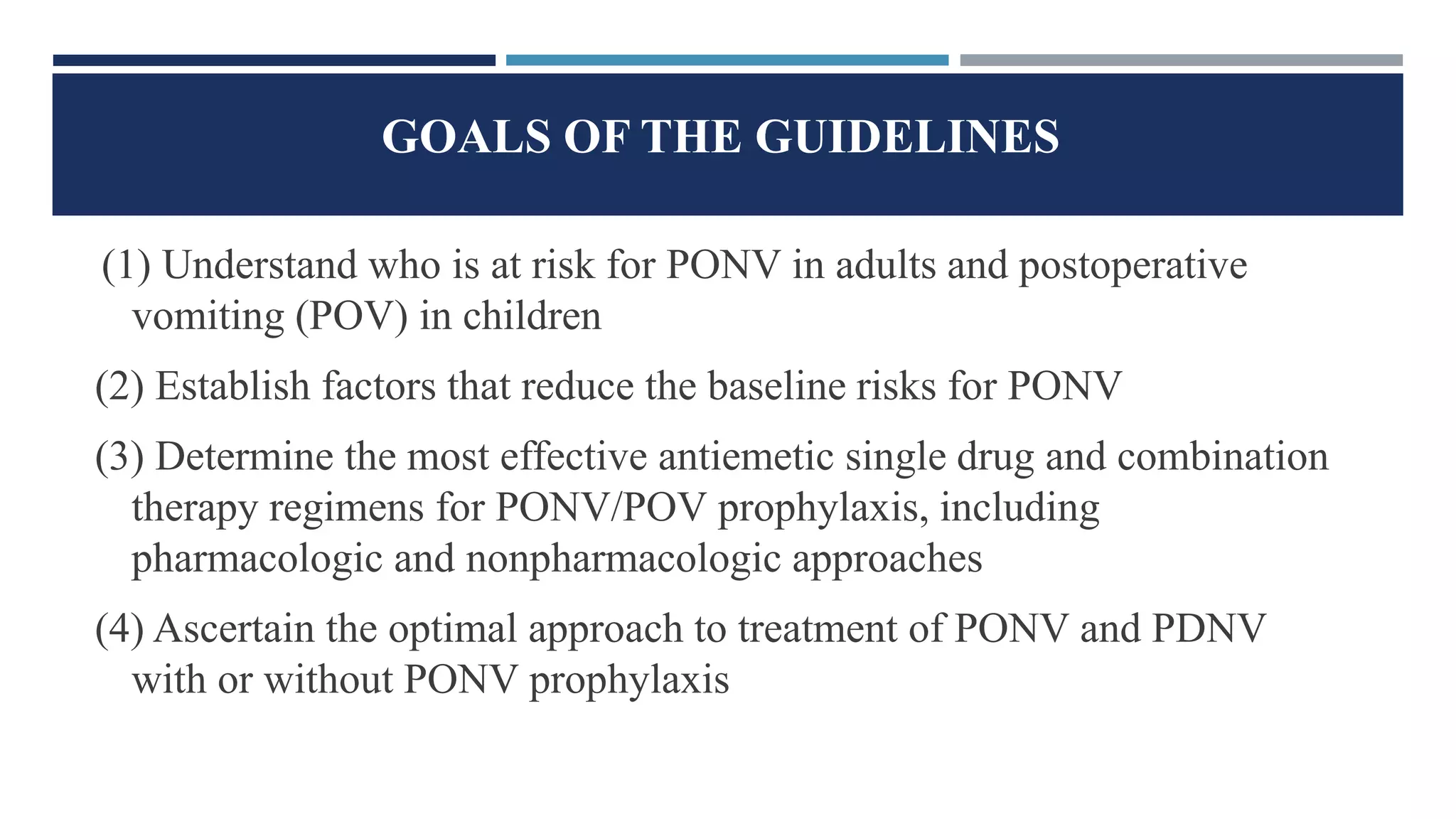 GOALS OF THE GUIDELINES

(1) Understand who is at risk for PONV in adults and postoperative vomiting (POV) in children

(2) Establish factors that reduce the baseline risks for PONV

(3) Determine the most effective antiemetic single drug and combination therapy regimens for PONV/POV prophylaxis, including pharmacologic and nonpharmacologic approaches

(4) Ascertain the optimal approach to treatment of PONV and PDNV with or without PONV prophylaxis